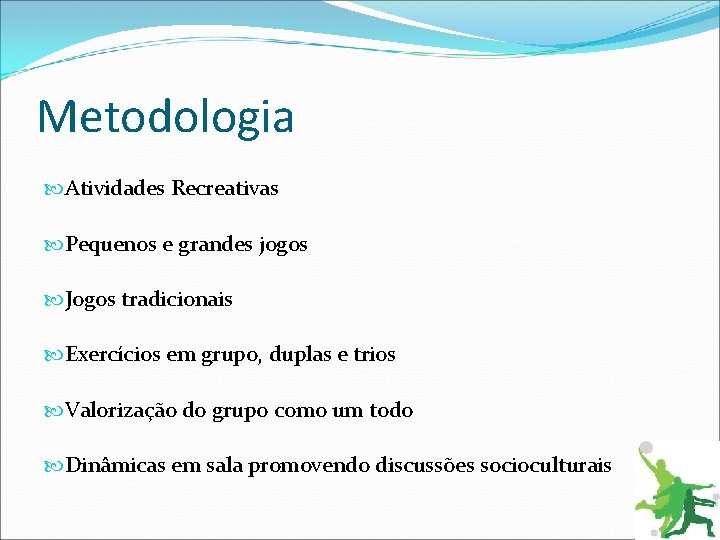 Metodologia

Atividades Recreativas

Pequenos e grandes jogos

Jogos tradicionais

Exercícios em grupo, duplas e trios

Valorização do grupo como um todo

Dinâmicas em sala promovendo discussões socioculturais